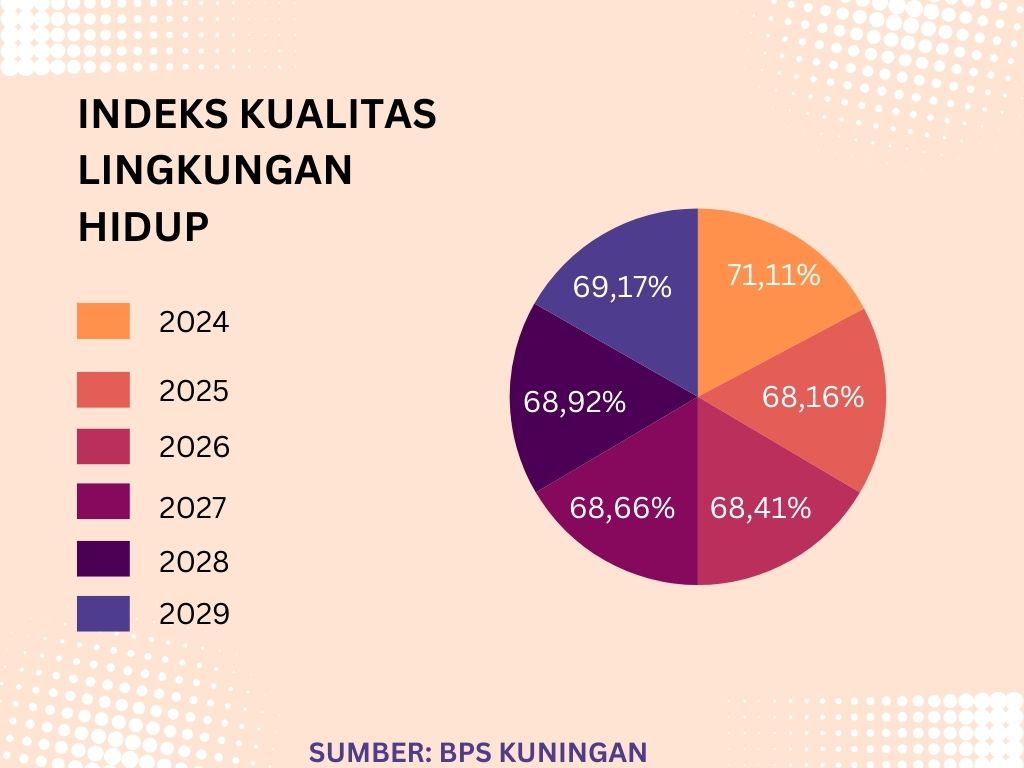 INDEKS KUALITAS LINGKUNGAN HIDUP

2024
2025
2026
2027
2028
2029

71,11%
68,16%
68,41%
68,66%
68,92%
69,17%

SUMBER: BPS KUNINGAN